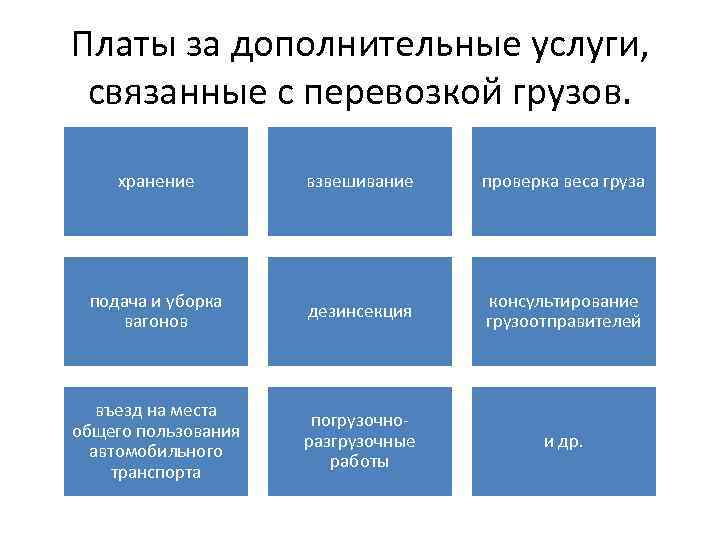 Платы за дополнительные услуги, связанные с перевозкой грузов.

хранение

взвешивание

проверка веса груза

подача и уборка вагонов

дезинсекция

консультирование грузоотправителей

въезд на места общего пользования автомобильного транспорта

погрузочно-разгрузочные работы

и др.